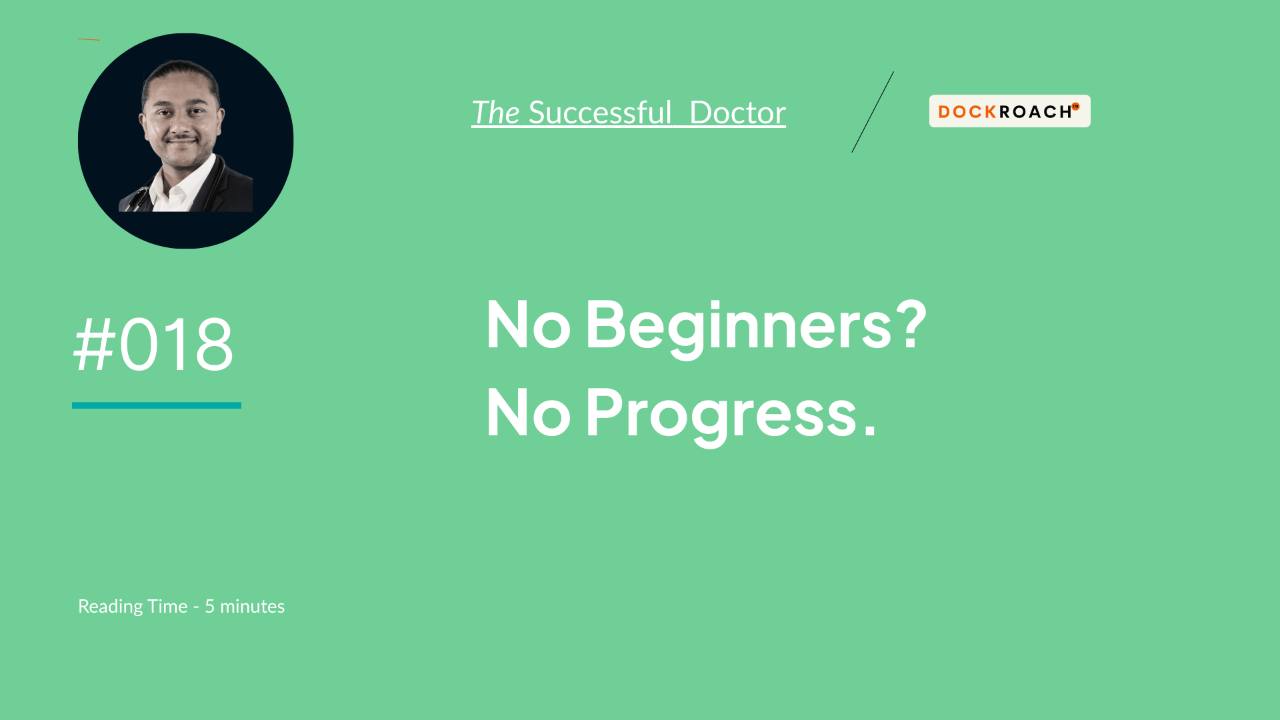 The Successful Doctor

DOCKROACH

#018

No Beginners?
No Progress.

Reading Time - 5 minutes